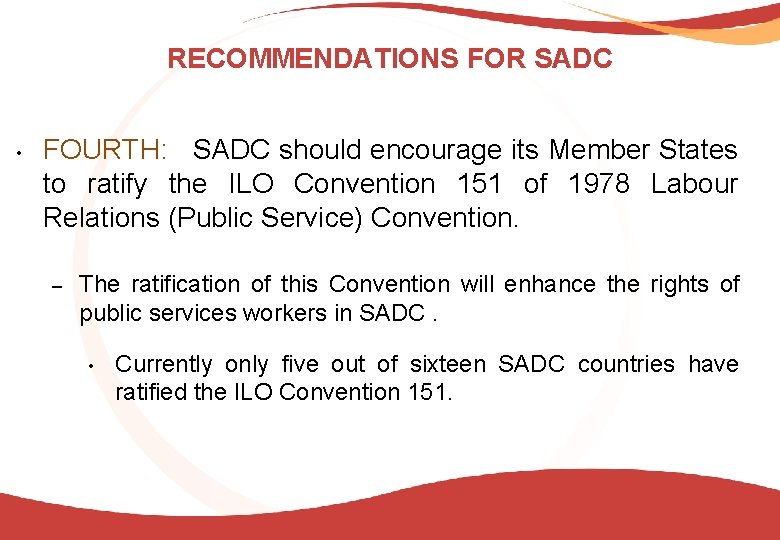 RECOMMENDATIONS FOR SADC

• FOURTH: SADC should encourage its Member States to ratify the ILO Convention 151 of 1978 Labour Relations (Public Service) Convention.

– The ratification of this Convention will enhance the rights of public services workers in SADC .

• Currently only five out of sixteen SADC countries have ratified the ILO Convention 151.